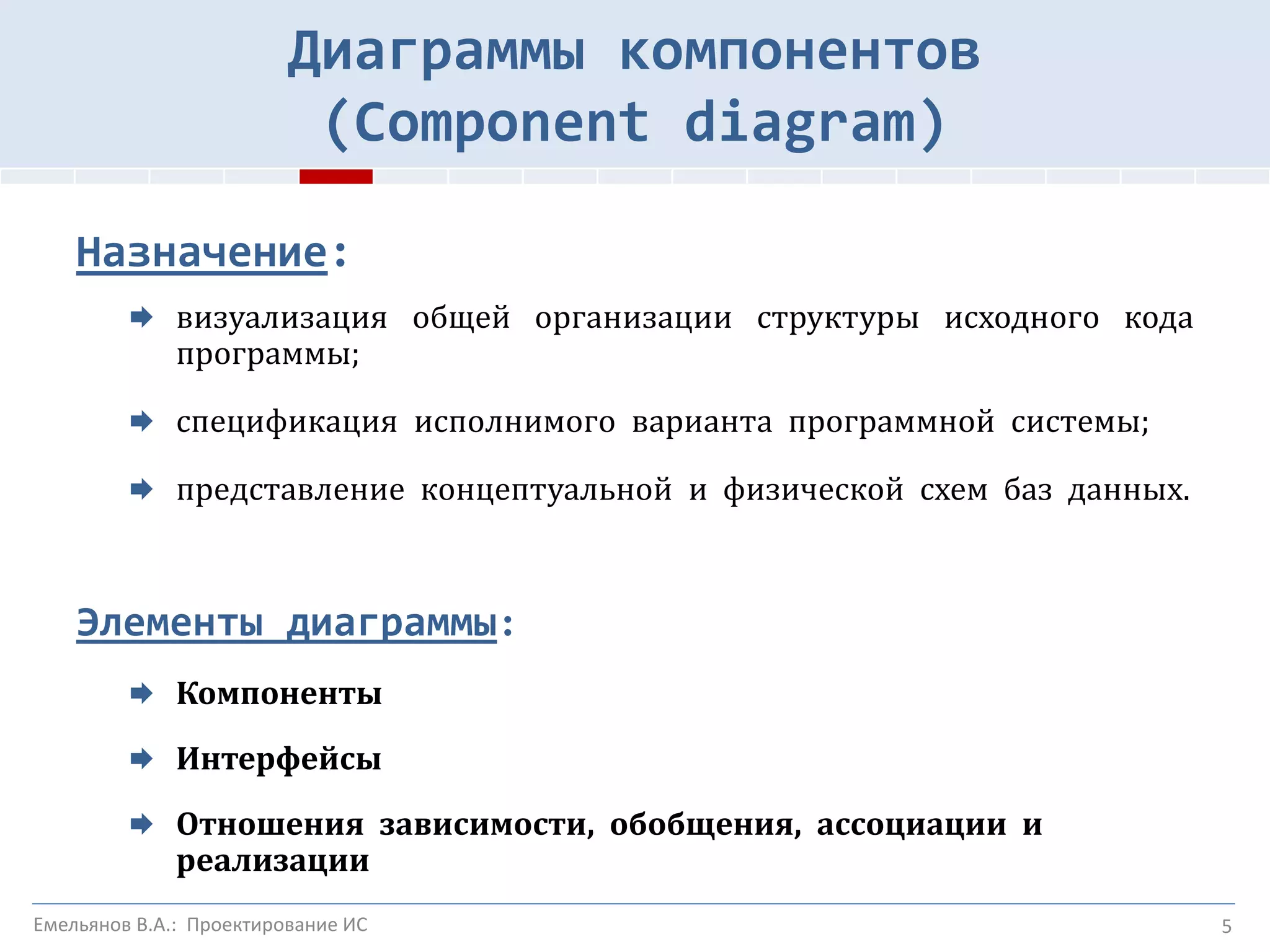 Диаграммы компонентов (Component diagram)

Назначение:

визуализация общей организации структуры исходного кода программы;

спецификация исполнимого варианта программной системы;

представление концептуальной и физической схем баз данных.

Элементы диаграммы:

Компоненты

Интерфейсы

Отношения зависимости, обобщения, ассоциации и реализации

Емельянов В.А.: Проектирование ИС

5